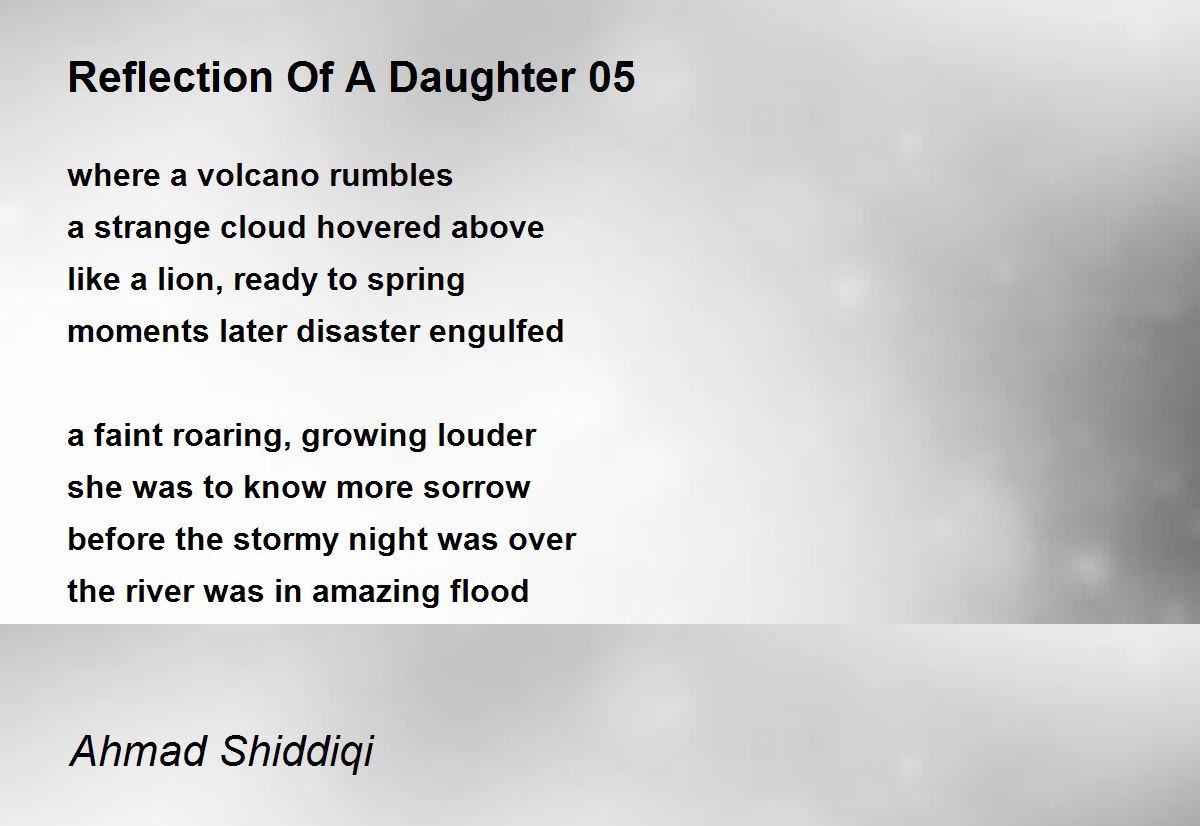 Reflection Of A Daughter 05

where a volcano rumbles
a strange cloud hovered above
like a lion, ready to spring
moments later disaster engulfed

a faint roaring, growing louder
she was to know more sorrow
before the stormy night was over
the river was in amazing flood

Ahmad Shiddiqi